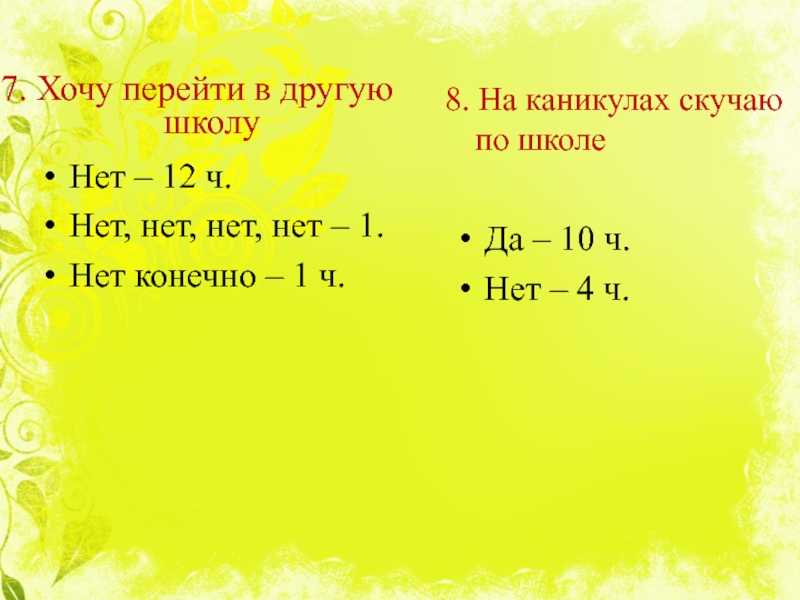 7. Хочу перейти в другую школу

• Нет – 12 ч.
• Нет, нет, нет, нет – 1.
• Нет конечно – 1 ч.

8. На каникулах скучаю по школе

• Да – 10 ч.
• Нет – 4 ч.